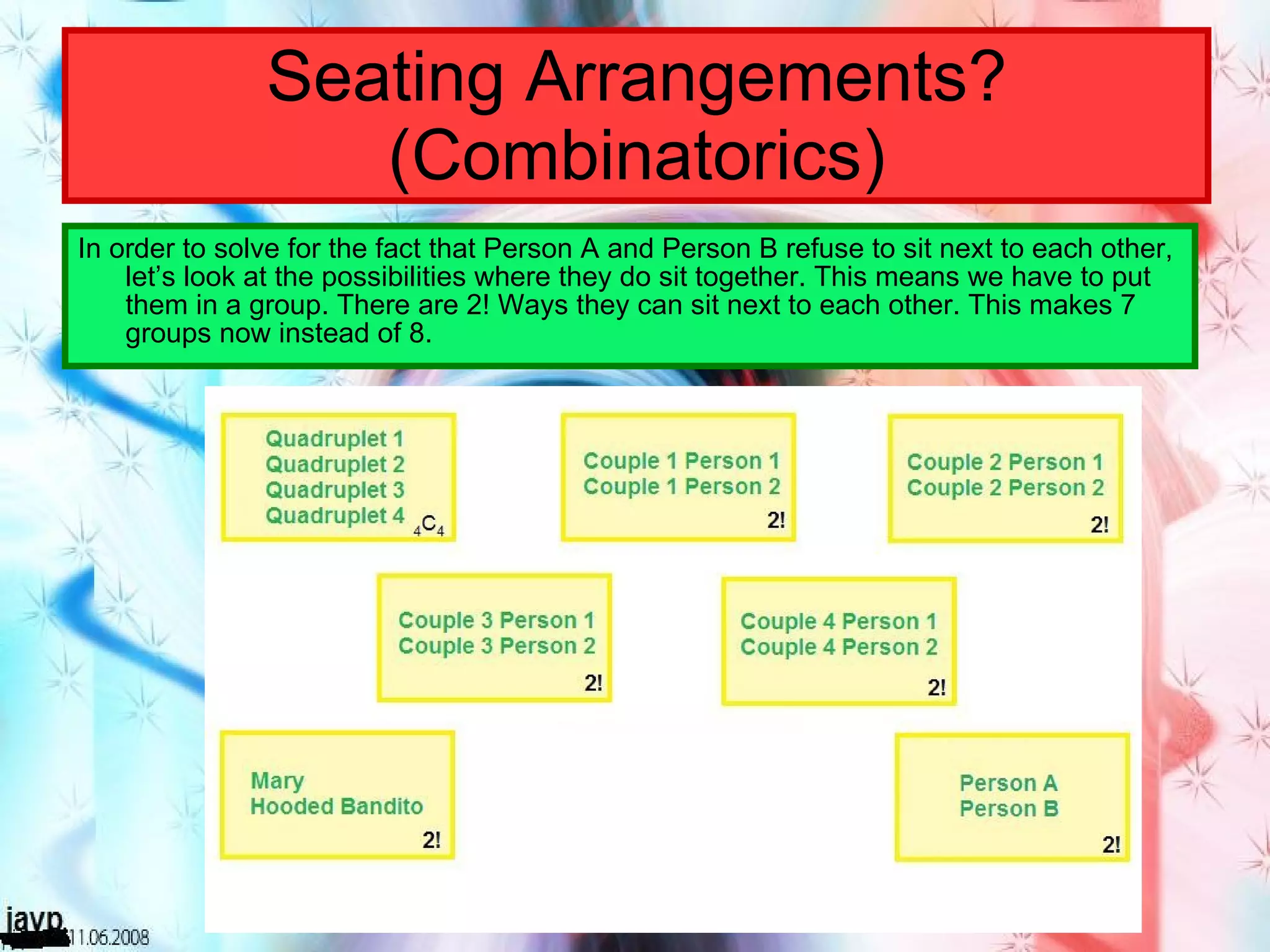 Seating Arrangements? (Combinatorics)

In order to solve for the fact that Person A and Person B refuse to sit next to each other, let's look at the possibilities where they do sit together. This means we have to put them in a group. There are 2! Ways they can sit next to each other. This makes 7 groups now instead of 8.

Quadruplet 1
Quadruplet 2
Quadruplet 3
Quadruplet 4 $_4C_4$

Couple 1 Person 1
Couple 1 Person 2
2!

Couple 2 Person 1
Couple 2 Person 2
2!

Couple 3 Person 1
Couple 3 Person 2
2!

Couple 4 Person 1
Couple 4 Person 2
2!

Mary
Hooded Bandito
2!

Person A
Person B
2!

javp 11.06.2008